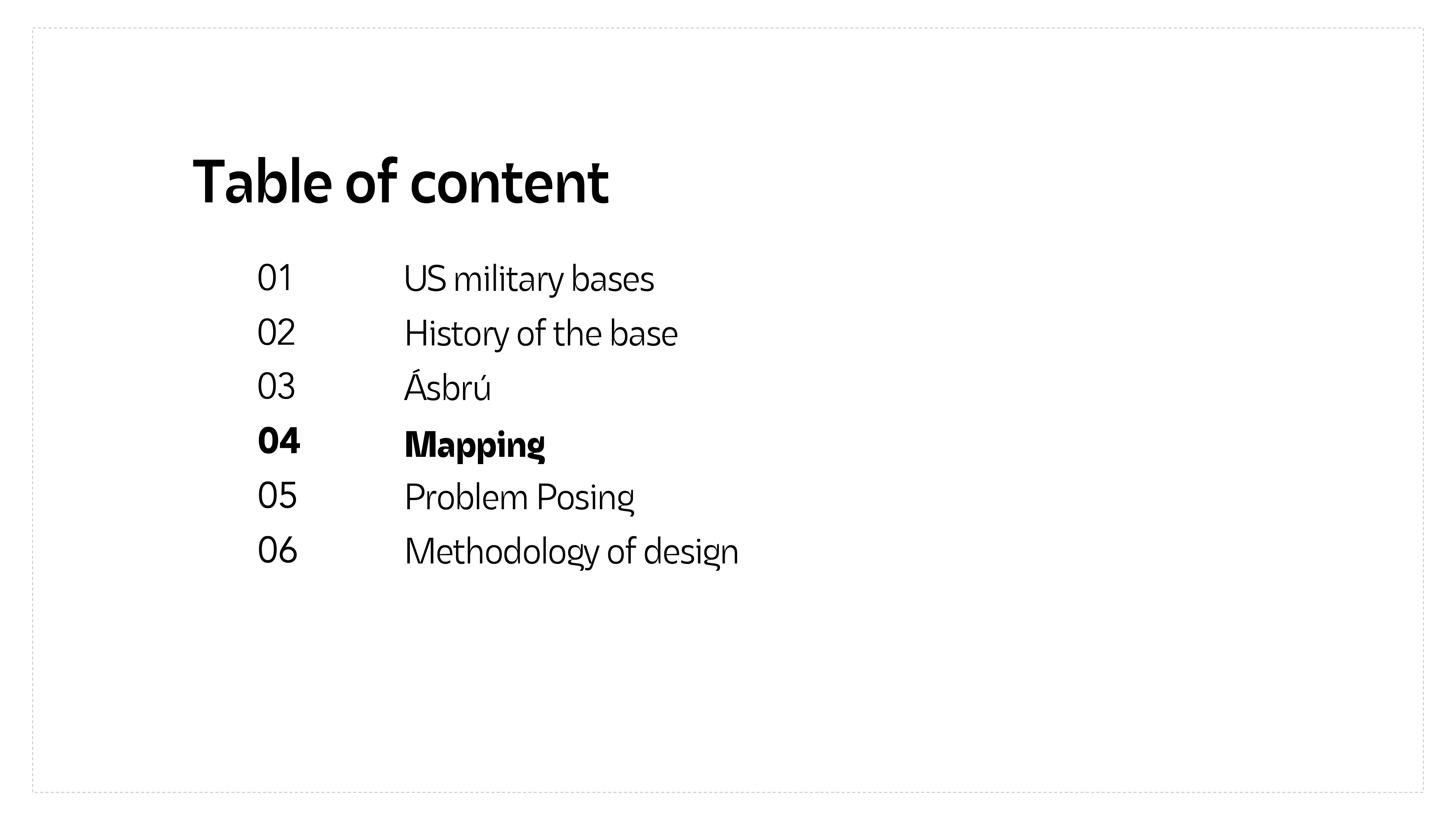 Table of content

01 US military bases
02 History of the base
03 Ásbrú
04 Mapping
05 Problem Posing
06 Methodology of design